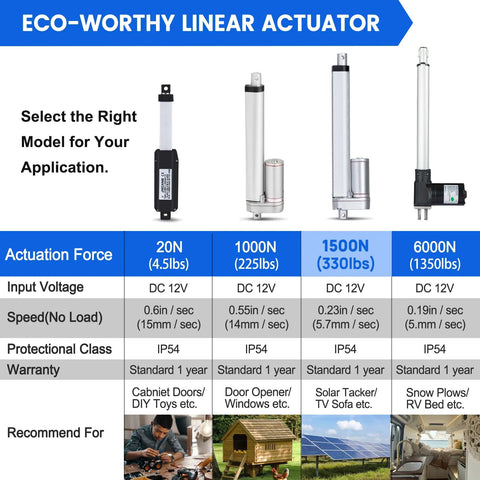 ECO-WORTHY LINEAR ACTUATOR

Select the Right Model for Your Application.

| Actuation Force | 20N (4.5lbs) | 1000N (225lbs) | 1500N (330lbs) | 6000N (1350lbs) |
|---|---|---|---|---|
| Input Voltage | DC 12V | DC 12V | DC 12V | DC 12V |
| Speed(No Load) | 0.6in / sec (15mm / sec) | 0.55in / sec (14mm / sec) | 0.23in / sec (5.7mm / sec) | 0.19in / sec (5.mm / sec) |
| Protectional Class | IP54 | IP54 | IP54 | IP54 |
| Warranty | Standard 1 year | Standard 1 year | Standard 1 year | Standard 1 year |
| Recommend For | Cabniet Doors/ DIY Toys etc. | Door Opener/ Windows etc. | Solar Tacker/ TV Sofa etc. | Snow Plows/ RV Bed etc. |